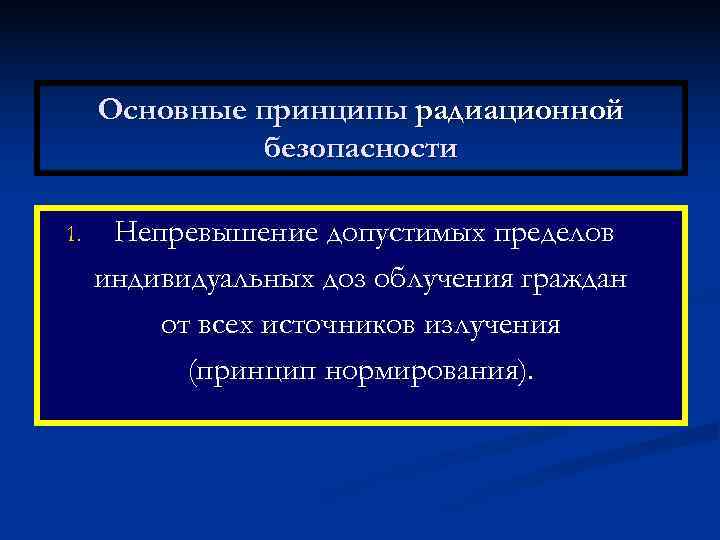 Основные принципы радиационной безопасности

1. Непревышение допустимых пределов индивидуальных доз облучения граждан от всех источников излучения (принцип нормирования).